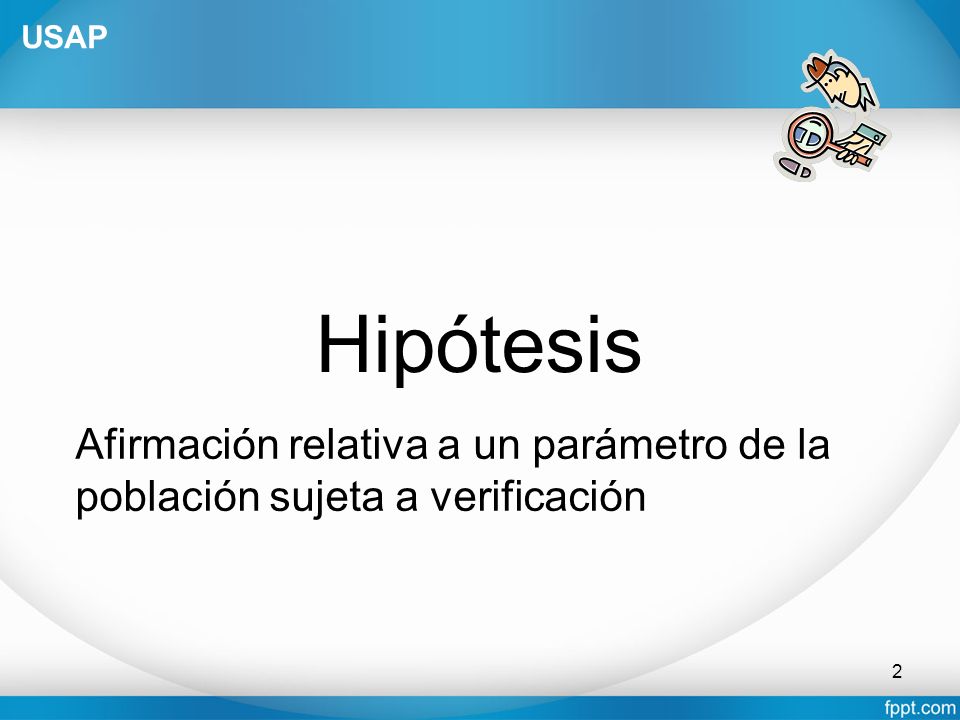 USAP

Hipótesis

Afirmación relativa a un parámetro de la población sujeta a verificación

2

fppt.com